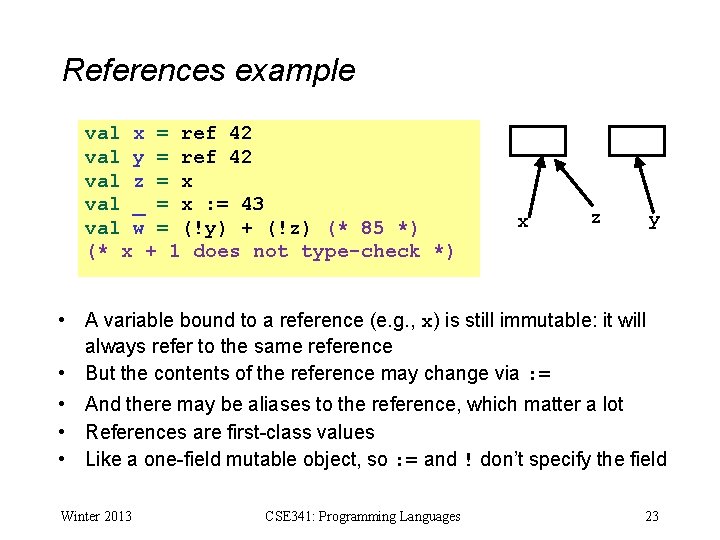 References example

val x = ref 42
val y = ref 42
val z = x
val _ = x := 43
val w = (!y) + (!z) (* 85 *)
(* x + 1 does not type-check *)

x z y

• A variable bound to a reference (e.g., x) is still immutable: it will always refer to the same reference
• But the contents of the reference may change via :=
• And there may be aliases to the reference, which matter a lot
• References are first-class values
• Like a one-field mutable object, so := and ! don't specify the field

Winter 2013 CSE341: Programming Languages 23